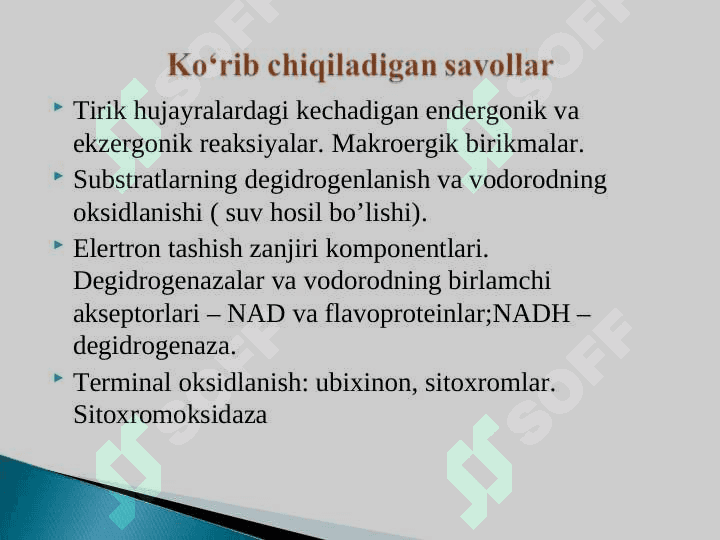 Ko‘rib chiqiladigan savollar

Tirik hujayralardagi kechadigan endergonik va ekzergonik reaksiyalar. Makroergik birikmalar.

Substratlarning degidrogenlanish va vodorodning oksidlanishi ( suv hosil bo’lishi).

Elertron tashish zanjiri komponentlari. Degidrogenazalar va vodorodning birlamchi akseptorlari – NAD va flavoproteinlar;NADH – degidrogenaza.

Terminal oksidlanish: ubixinon, sitoxromlar. Sitoxromoksidaza

SOFF SOFF SOFF SOFF